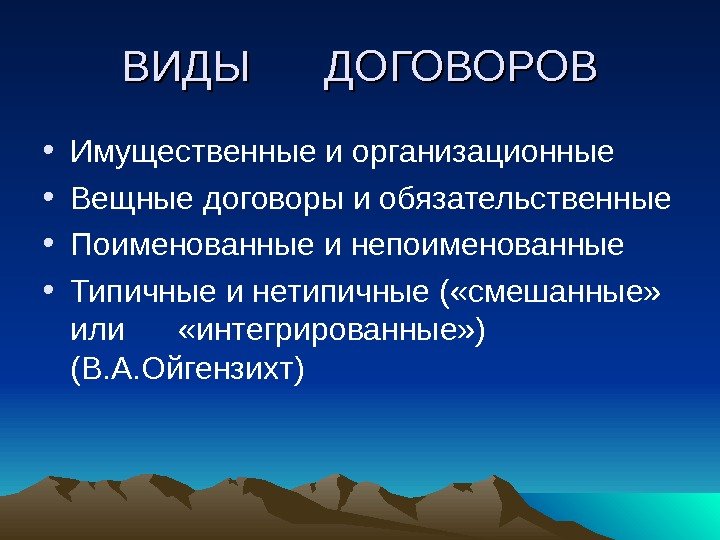 ВИДЫ ДОГОВОРОВ

• Имущественные и организационные
• Вещные договоры и обязательственные
• Поименованные и непоименованные
• Типичные и нетипичные («смешанные» или «интегрированные») (В.А.Ойгензихт)